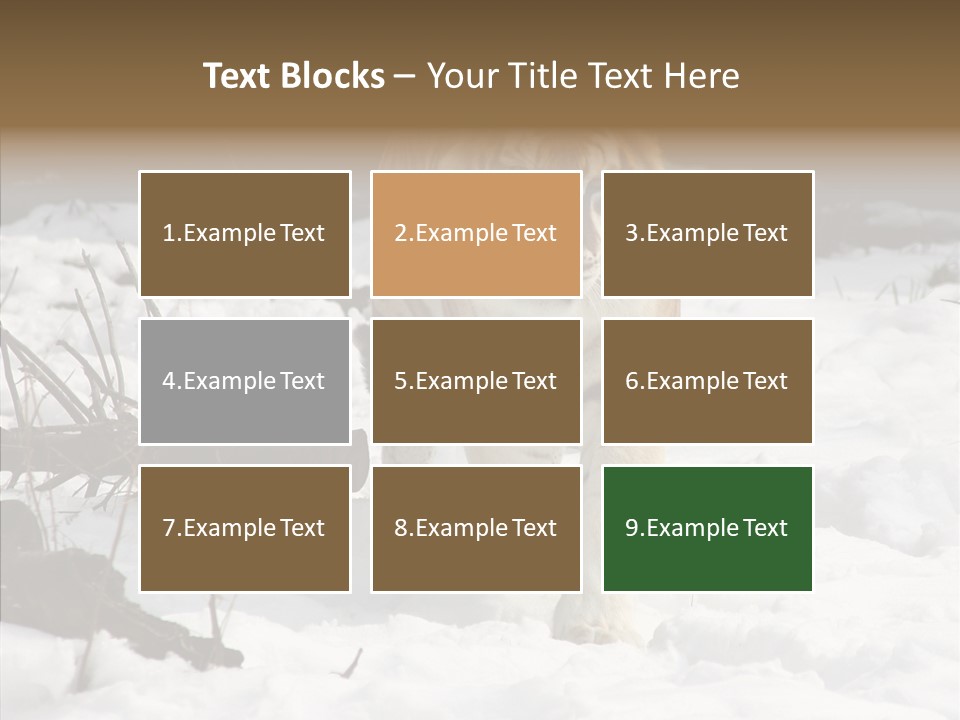 Text Blocks – Your Title Text Here

1.Example Text

2.Example Text

3.Example Text

4.Example Text

5.Example Text

6.Example Text

7.Example Text

8.Example Text

9.Example Text